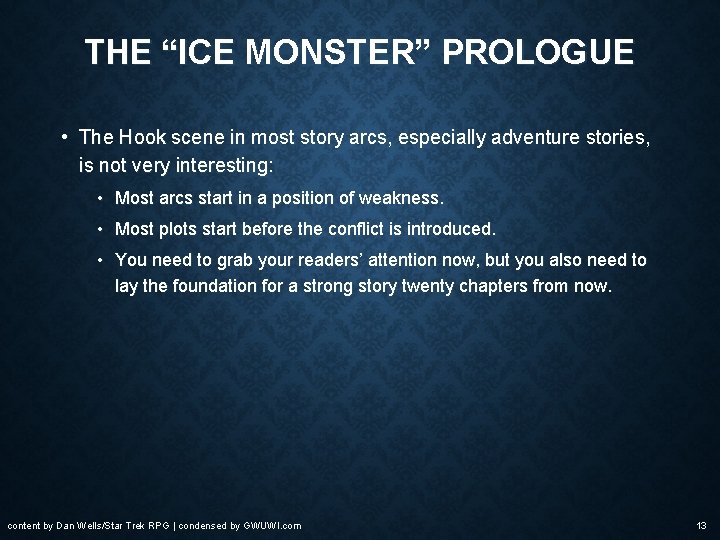 THE “ICE MONSTER” PROLOGUE

• The Hook scene in most story arcs, especially adventure stories, is not very interesting:

• Most arcs start in a position of weakness.

• Most plots start before the conflict is introduced.

• You need to grab your readers’ attention now, but you also need to lay the foundation for a strong story twenty chapters from now.

content by Dan Wells/Star Trek RPG | condensed by GWUWI.com

13